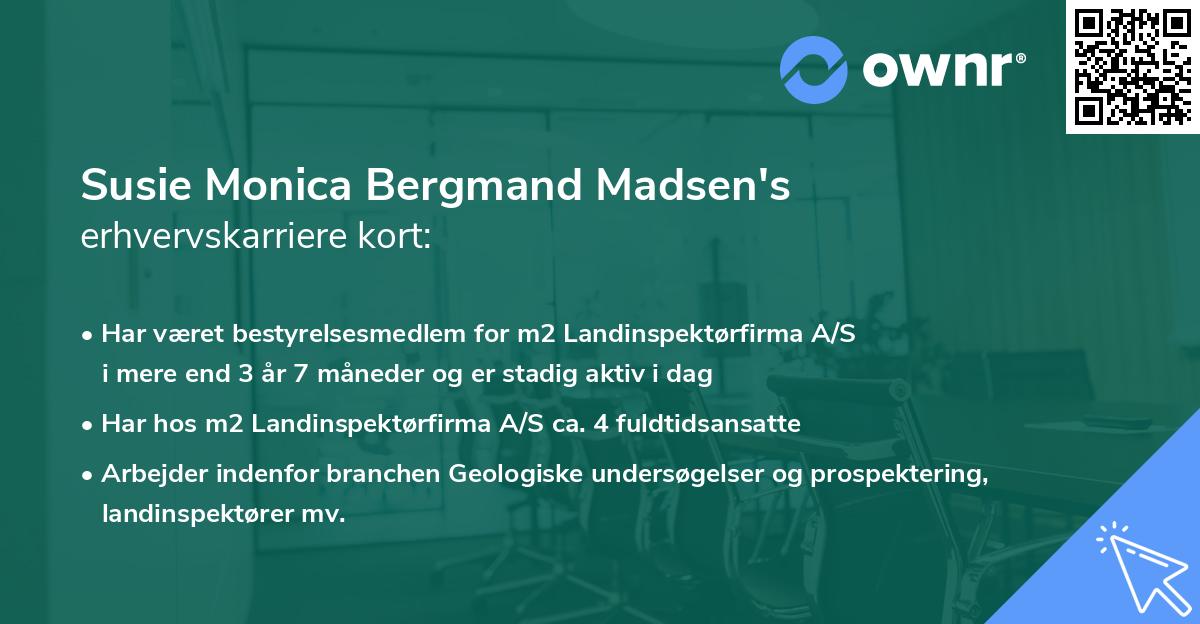 ownr®

Susie Monica Bergmand Madsen's erhvervskarriere kort:

• Har været bestyrelsesmedlem for m2 Landinspektørfirma A/S i mere end 3 år 7 måneder og er stadig aktiv i dag

• Har hos m2 Landinspektørfirma A/S ca. 4 fuldtidsansatte

• Arbejder indenfor branchen Geologiske undersøgelser og prospektering, landinspektører mv.